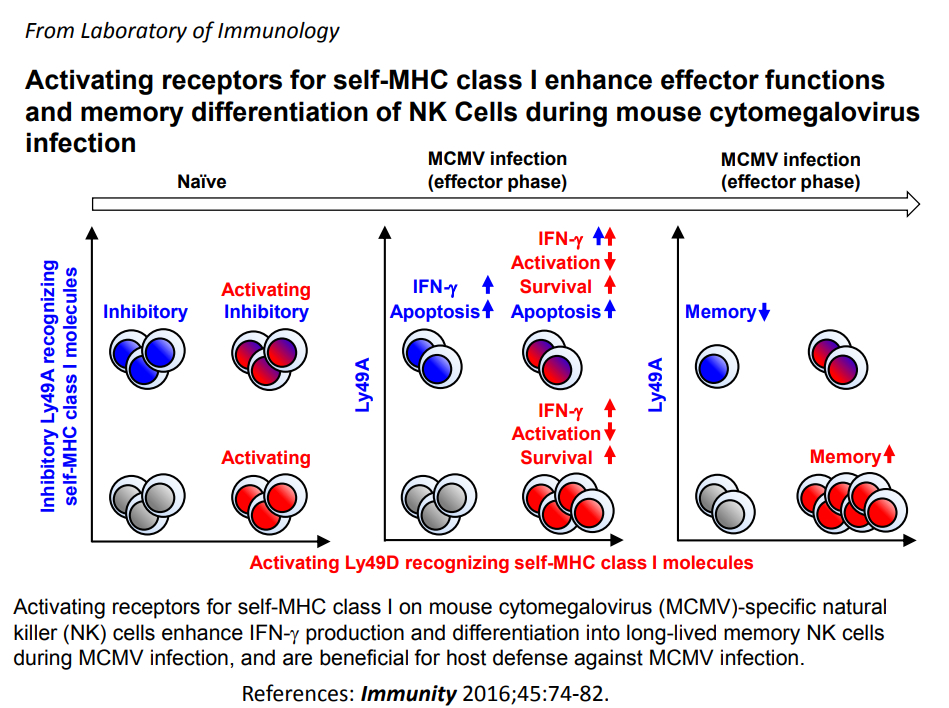 From Laboratory of Immunology

Activating receptors for self-MHC class I enhance effector functions and memory differentiation of NK Cells during mouse cytomegalovirus infection

Naïve

MCMV infection (effector phase)

MCMV infection (effector phase)

Inhibitory Ly49A recognizing self-MHC class I molecules

Inhibitory

Activating Inhibitory

Activating

Ly49A

IFN-γ ↑
Apoptosis ↑

IFN-γ ↑↑
Activation ↓
Survival ↑
Apoptosis ↑

IFN-γ ↑
Activation ↓
Survival ↑

Ly49A

Memory ↓

Memory ↑

Activating Ly49D recognizing self-MHC class I molecules

Activating receptors for self-MHC class I on mouse cytomegalovirus (MCMV)-specific natural killer (NK) cells enhance IFN-γ production and differentiation into long-lived memory NK cells during MCMV infection, and are beneficial for host defense against MCMV infection.

References: Immunity 2016;45:74-82.